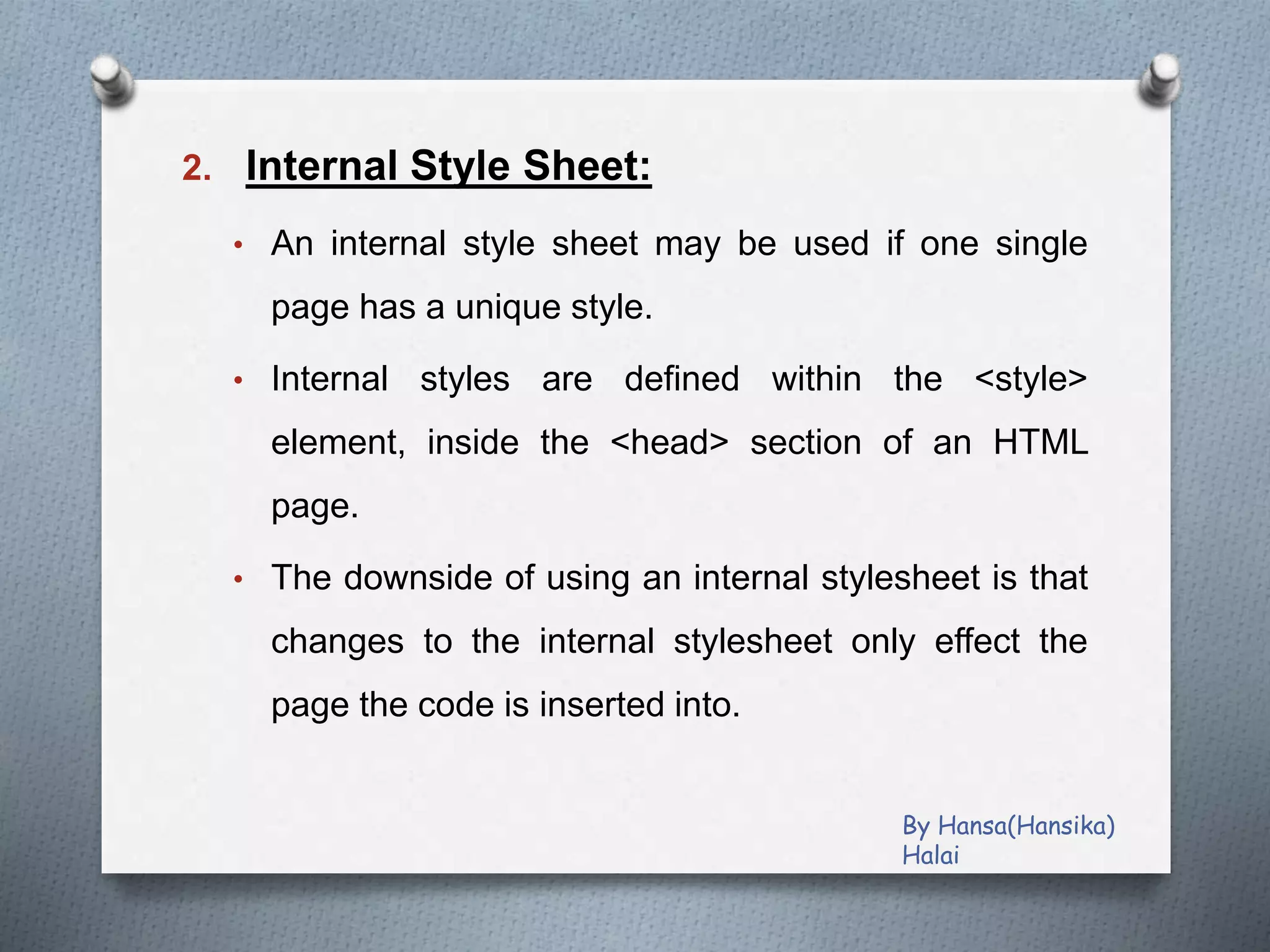 2. Internal Style Sheet:

• An internal style sheet may be used if one single page has a unique style.

• Internal styles are defined within the <style> element, inside the <head> section of an HTML page.

• The downside of using an internal stylesheet is that changes to the internal stylesheet only effect the page the code is inserted into.

By Hansa(Hansika) Halai